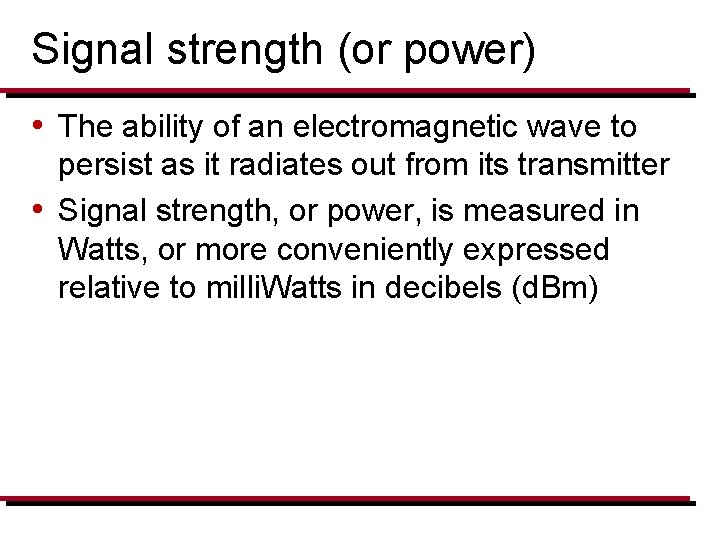 Signal strength (or power)

• The ability of an electromagnetic wave to persist as it radiates out from its transmitter

• Signal strength, or power, is measured in Watts, or more conveniently expressed relative to milliWatts in decibels (dBm)